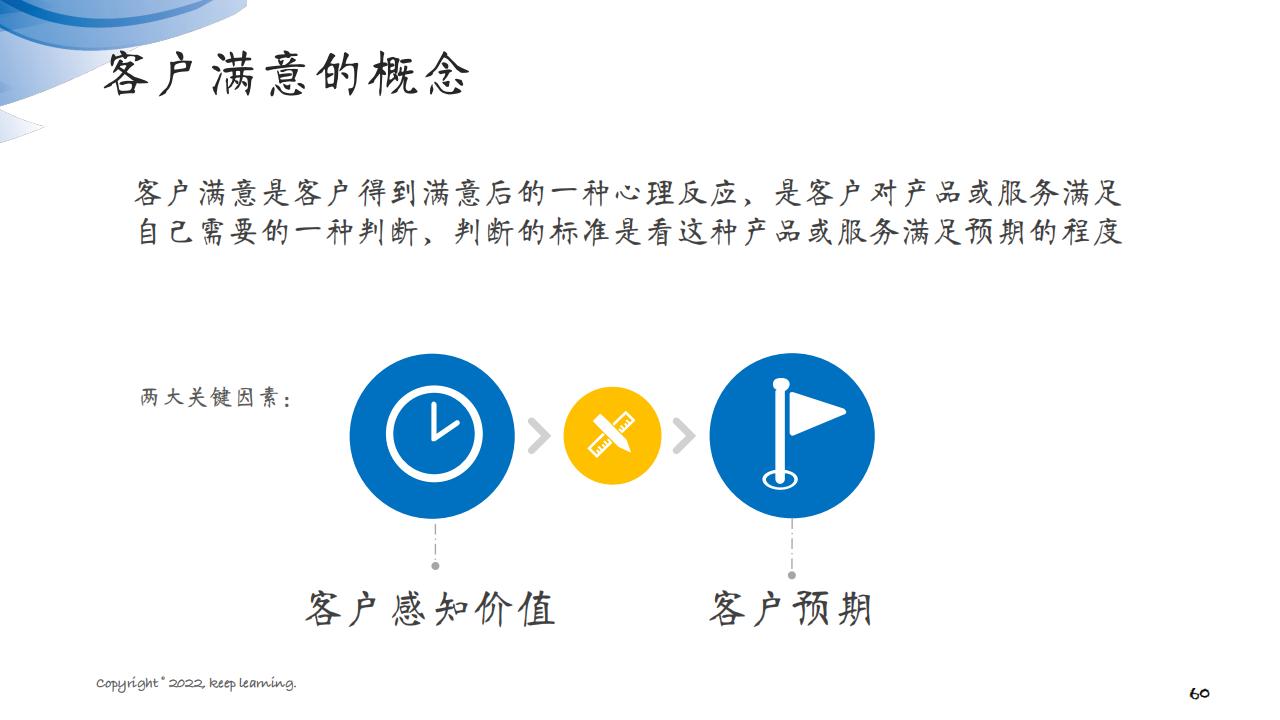 客户满意的概念

客户满意是客户得到满意后的一种心理反应，是客户对产品或服务满足自己需要的一种判断，判断的标准是看这种产品或服务满足预期的程度

两大关键因素：

客户感知价值

客户预期

Copyright © 2022, keep learning.

60